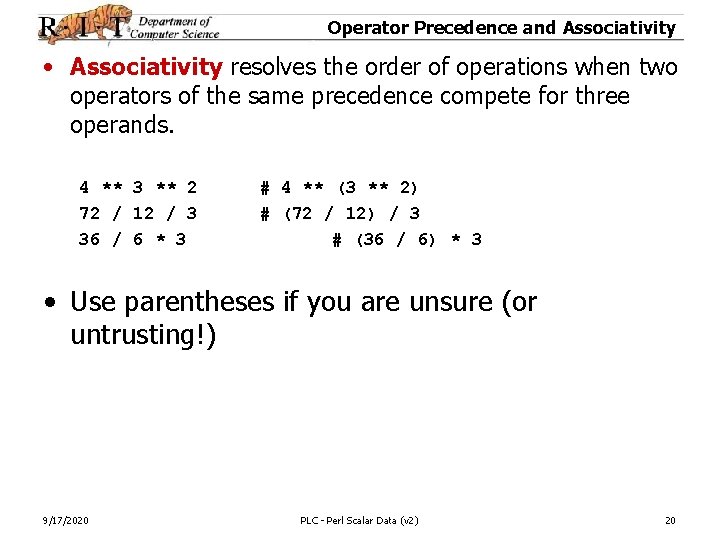 R·I·T Department of Computer Science

Operator Precedence and Associativity

• Associativity resolves the order of operations when two operators of the same precedence compete for three operands.

4 ** 3 ** 2 # 4 ** (3 ** 2)
72 / 12 / 3 # (72 / 12) / 3
36 / 6 * 3 # (36 / 6) * 3

• Use parentheses if you are unsure (or untrusting!)

9/17/2020

PLC - Perl Scalar Data (v2)

20